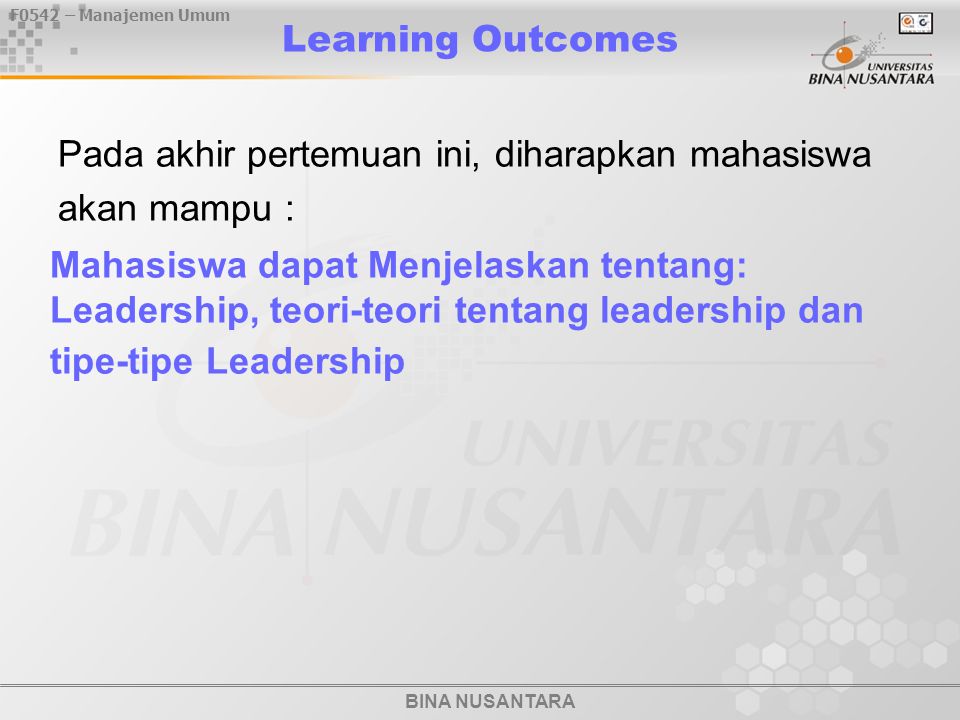 F0542 – Manajemen Umum

Learning Outcomes

UNIVERSITAS
BINA NUSANTARA

Pada akhir pertemuan ini, diharapkan mahasiswa akan mampu :

Mahasiswa dapat Menjelaskan tentang: Leadership, teori-teori tentang leadership dan tipe-tipe Leadership

UNIVERSITAS
BINA NUSANTARA

BINA NUSANTARA